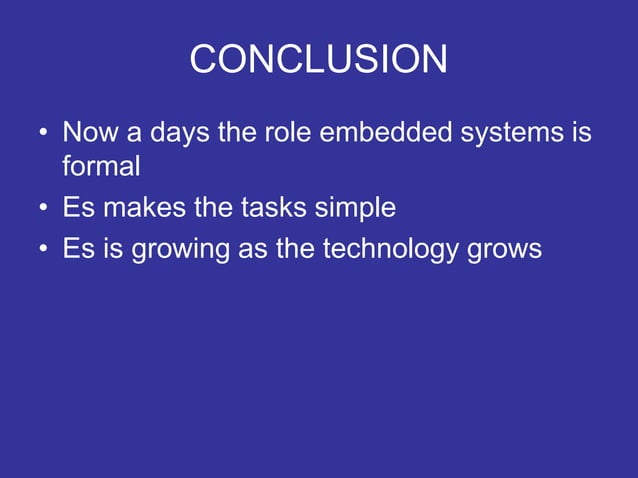 CONCLUSION

• Now a days the role embedded systems is formal
• Es makes the tasks simple
• Es is growing as the technology grows